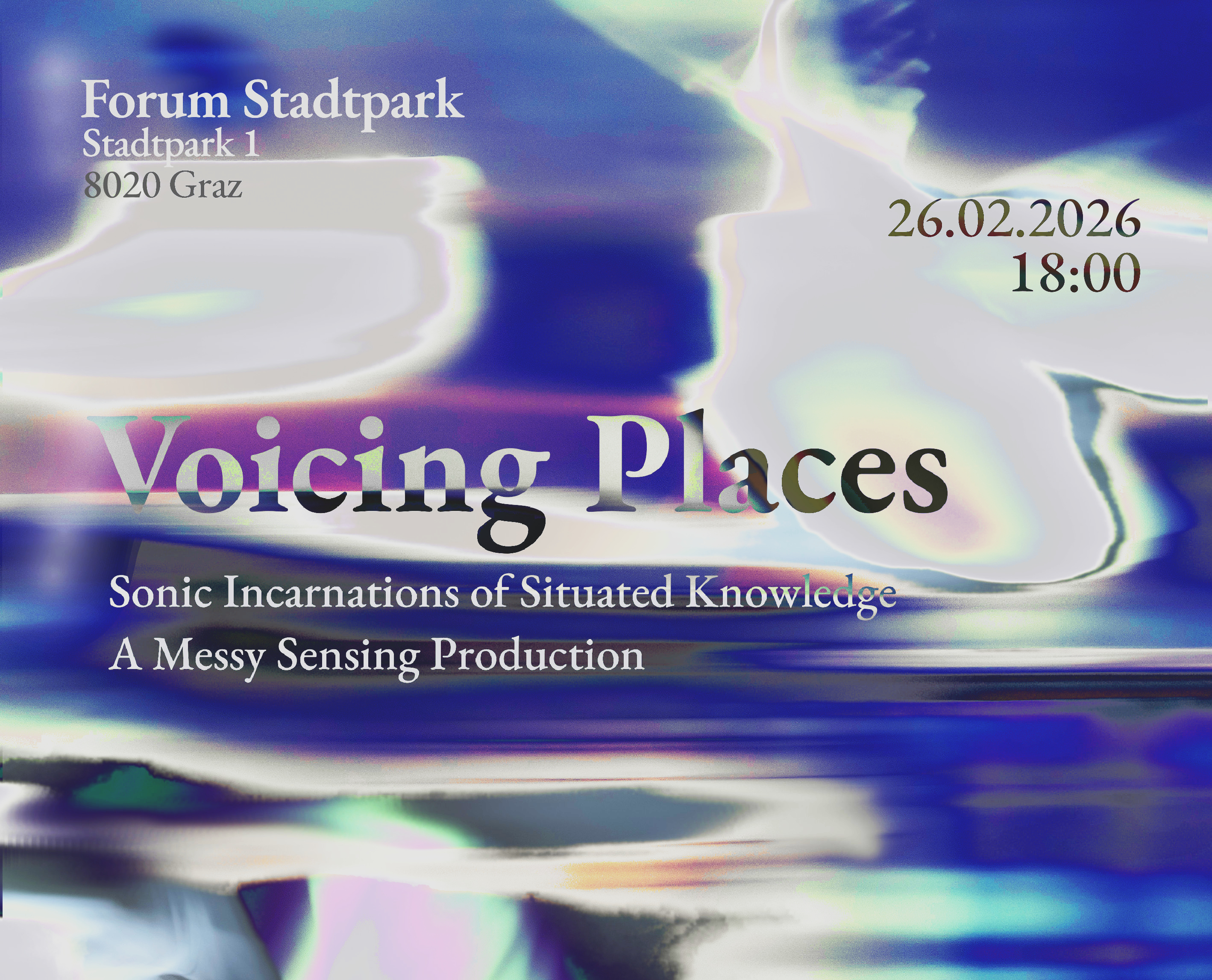 Forum Stadtpark
Stadtpark 1
8020 Graz

26.02.2026
18:00

Voicing Places

Sonic Incarnations of Situated Knowledge
A Messy Sensing Production